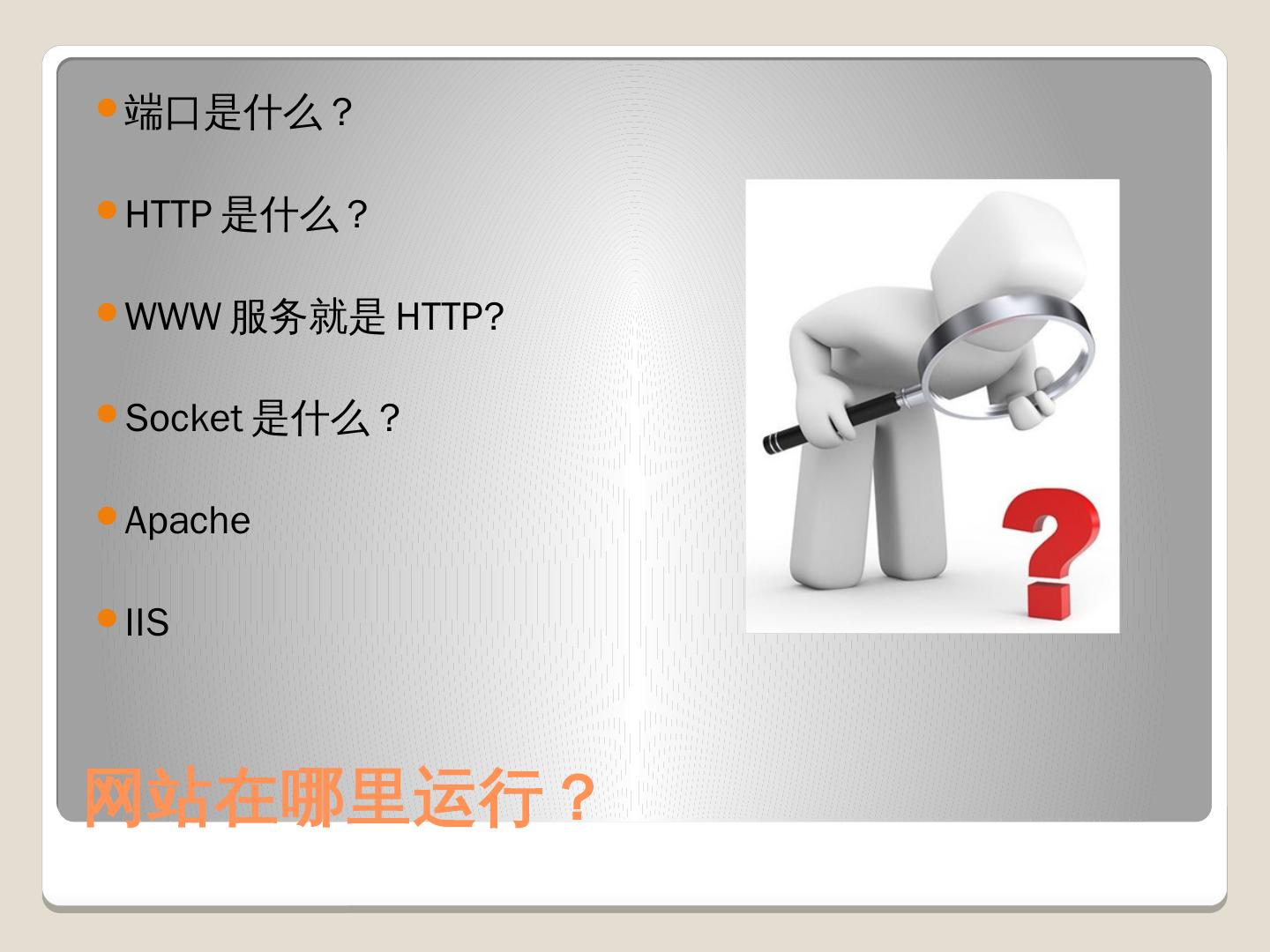 端口是什么？

HTTP 是什么？

WWW 服务就是 HTTP?

Socket 是什么？

Apache

IIS

网站在哪里运行？